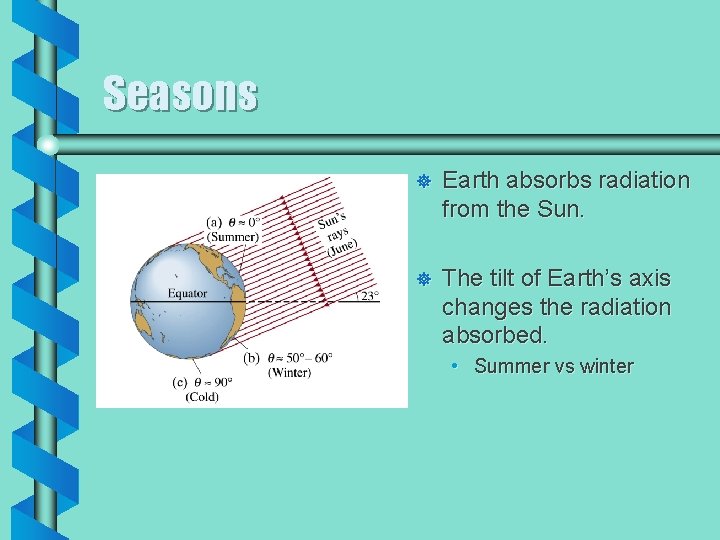 Seasons

(a) $\theta \approx 0°$ (Summer)

Sun's rays (June)

Equator

23°

(b) $\theta \approx 50° - 60°$ (Winter)

(c) $\theta \approx 90°$ (Cold)

Earth absorbs radiation from the Sun.

The tilt of Earth's axis changes the radiation absorbed.

• Summer vs winter